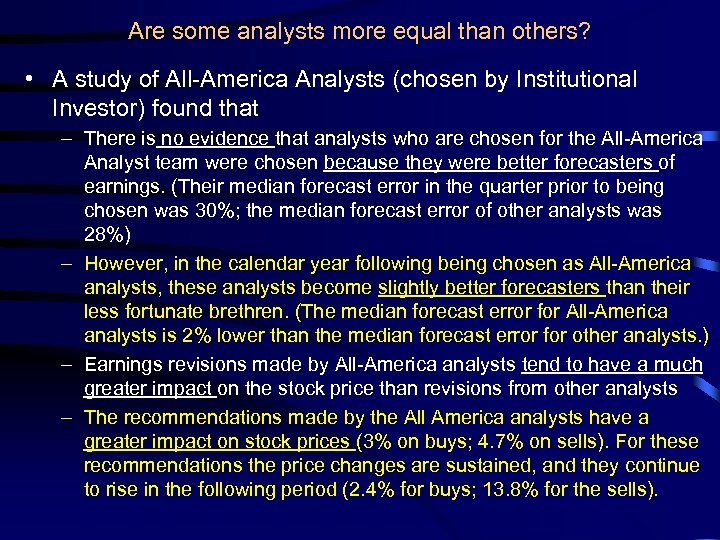 Are some analysts more equal than others?

• A study of All-America Analysts (chosen by Institutional Investor) found that

– There is no evidence that analysts who are chosen for the All-America Analyst team were chosen because they were better forecasters of earnings. (Their median forecast error in the quarter prior to being chosen was 30%; the median forecast error of other analysts was 28%)

– However, in the calendar year following being chosen as All-America analysts, these analysts become slightly better forecasters than their less fortunate brethren. (The median forecast error for All-America analysts is 2% lower than the median forecast error for other analysts.)

– Earnings revisions made by All-America analysts tend to have a much greater impact on the stock price than revisions from other analysts

– The recommendations made by the All America analysts have a greater impact on stock prices (3% on buys; 4.7% on sells). For these recommendations the price changes are sustained, and they continue to rise in the following period (2.4% for buys; 13.8% for the sells).